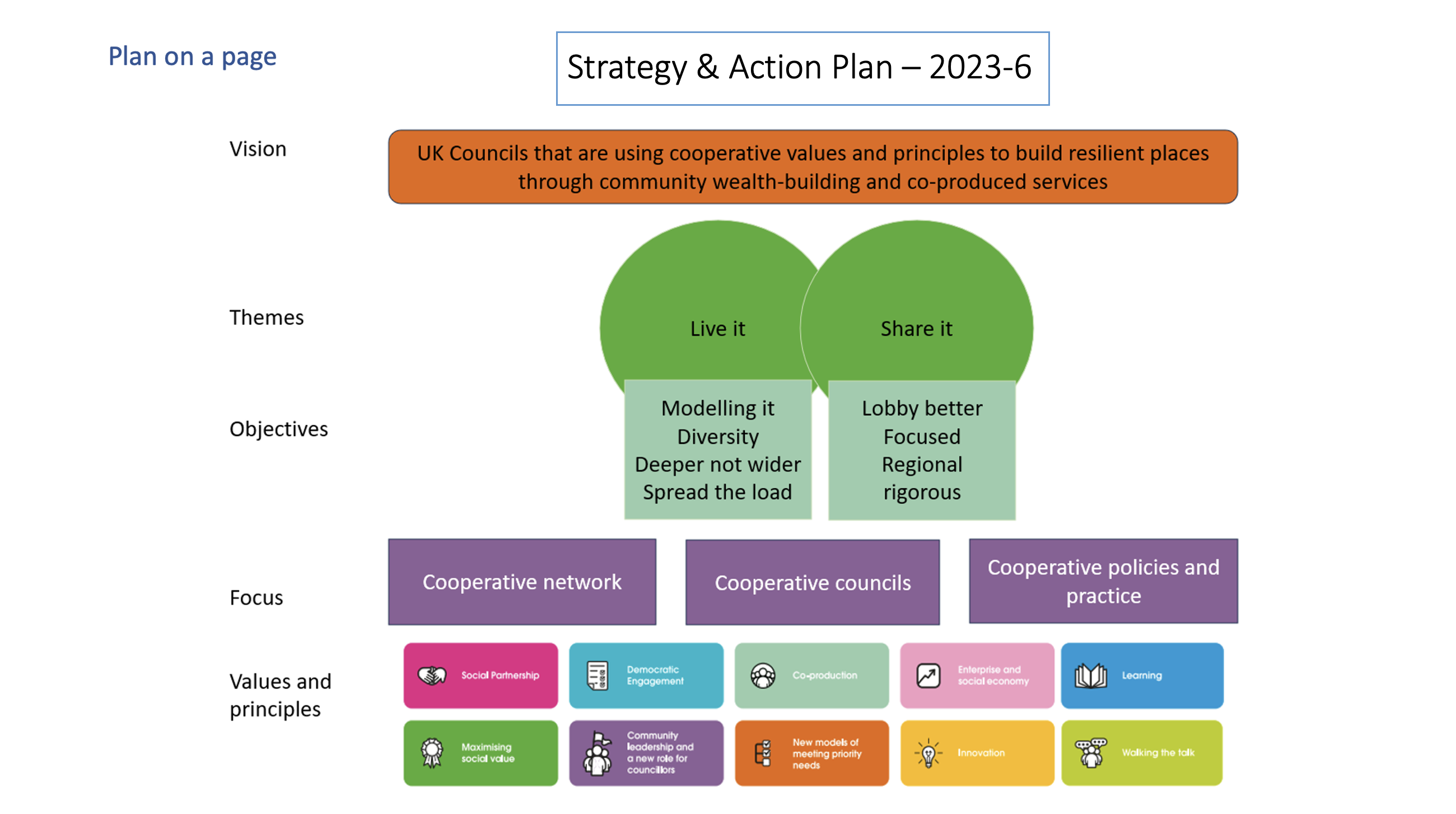 Plan on a page

Strategy & Action Plan – 2023-6

Vision

UK Councils that are using cooperative values and principles to build resilient places through community wealth-building and co-produced services

Themes

Live it

Share it

Objectives

Modelling it
Diversity
Deeper not wider
Spread the load

Lobby better
Focused
Regional
rigorous

Focus

Cooperative network

Cooperative councils

Cooperative policies and practice

Values and principles

Social Partnership

Democratic Engagement

Co-production

Enterprise and social economy

Learning

Maximising social value

Community leadership and a new role for councillors

New models of meeting priority needs

Innovation

Walking the talk